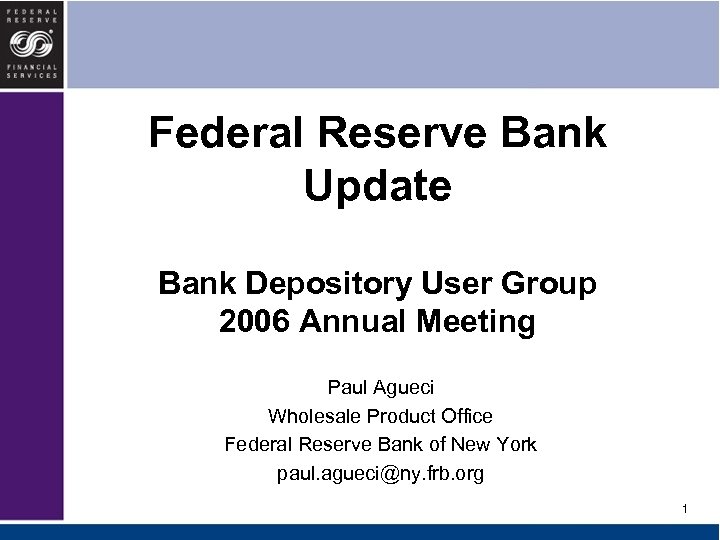 FEDERAL RESERVE
FINANCIAL SERVICES

Federal Reserve Bank Update

Bank Depository User Group
2006 Annual Meeting

Paul Agueci
Wholesale Product Office
Federal Reserve Bank of New York
paul.agueci@ny.frb.org

1